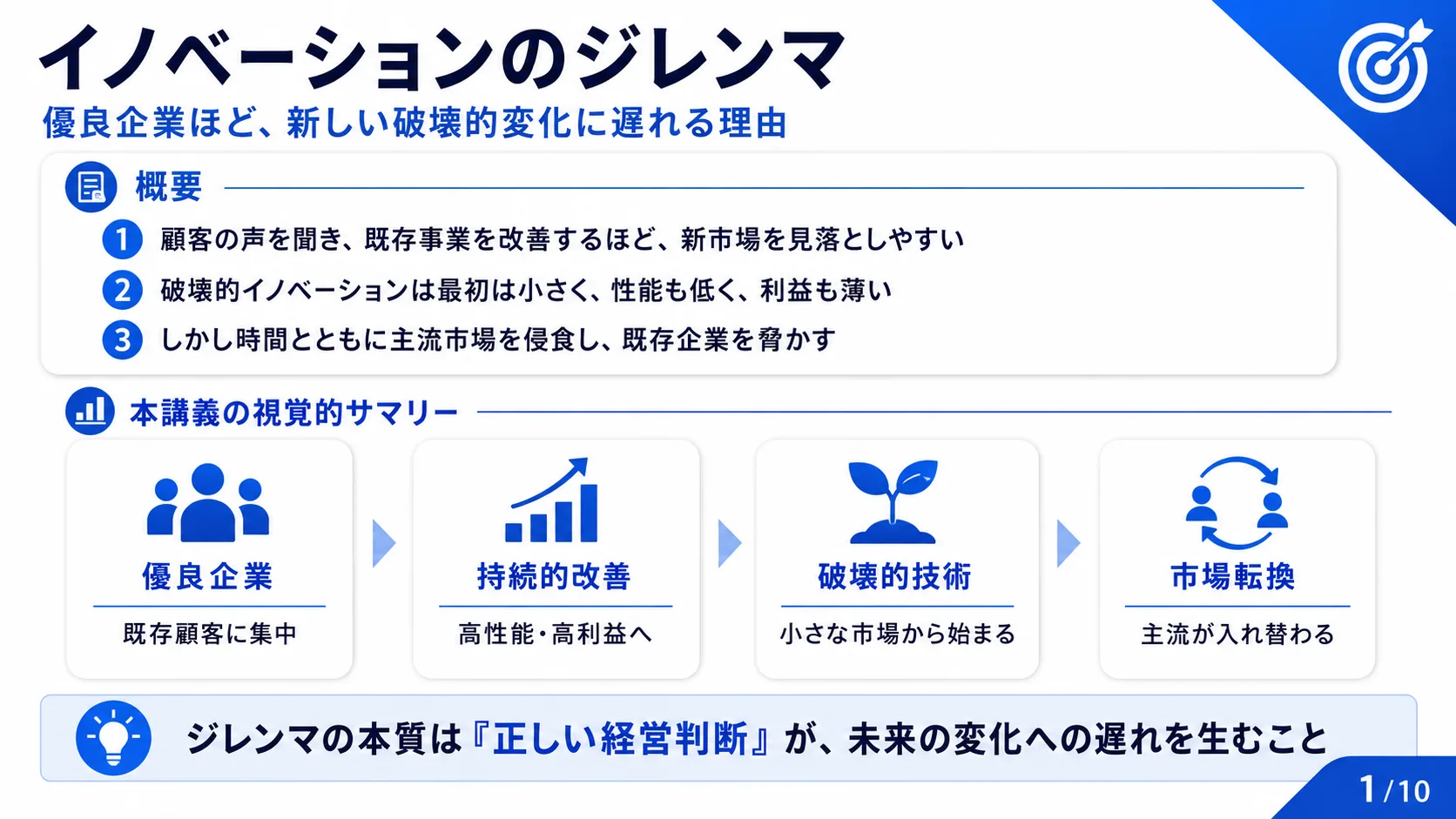 イノベーションのジレンマ

優良企業ほど、新しい破壊的変化に遅れる理由

概要

1 顧客の声を聞き、既存事業を改善するほど、新市場を見落としやすい

2 破壊的イノベーションは最初は小さく、性能も低く、利益も薄い

3 しかし時間とともに主流市場を侵食し、既存企業を脅かす

本講義の視覚的サマリー

優良企業
既存顧客に集中

持続的改善
高性能・高利益へ

破壊的技術
小さな市場から始まる

市場転換
主流が入れ替わる

ジレンマの本質は『正しい経営判断』が、未来の変化への遅れを生むこと

1/10